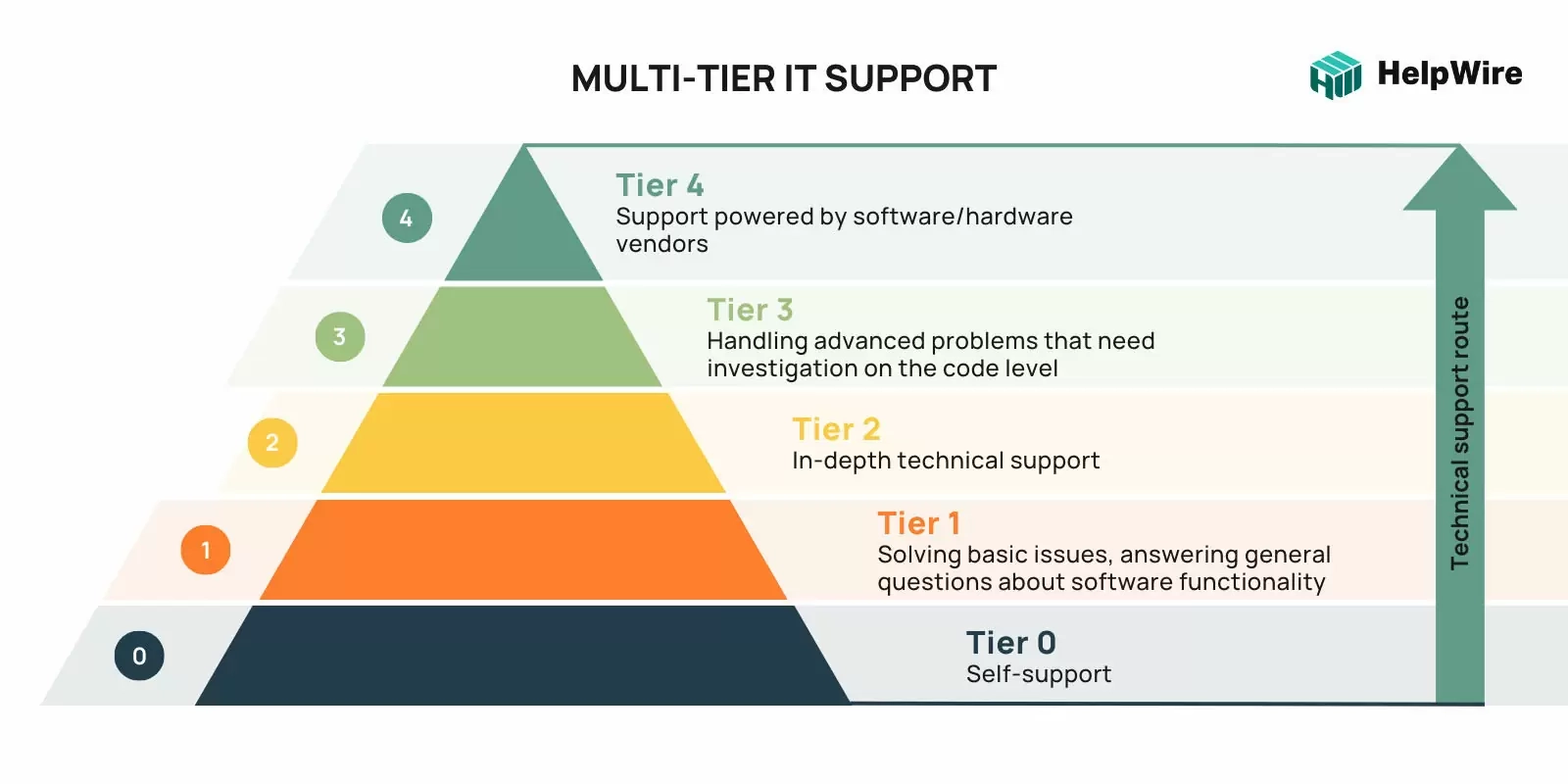 MULTI-TIER IT SUPPORT

HelpWire

4
Tier 4
Support powered by software/hardware vendors

3
Tier 3
Handling advanced problems that need investigation on the code level

2
Tier 2
In-depth technical support

1
Tier 1
Solving basic issues, answering general questions about software functionality

0
Tier 0
Self-support

Technical support route